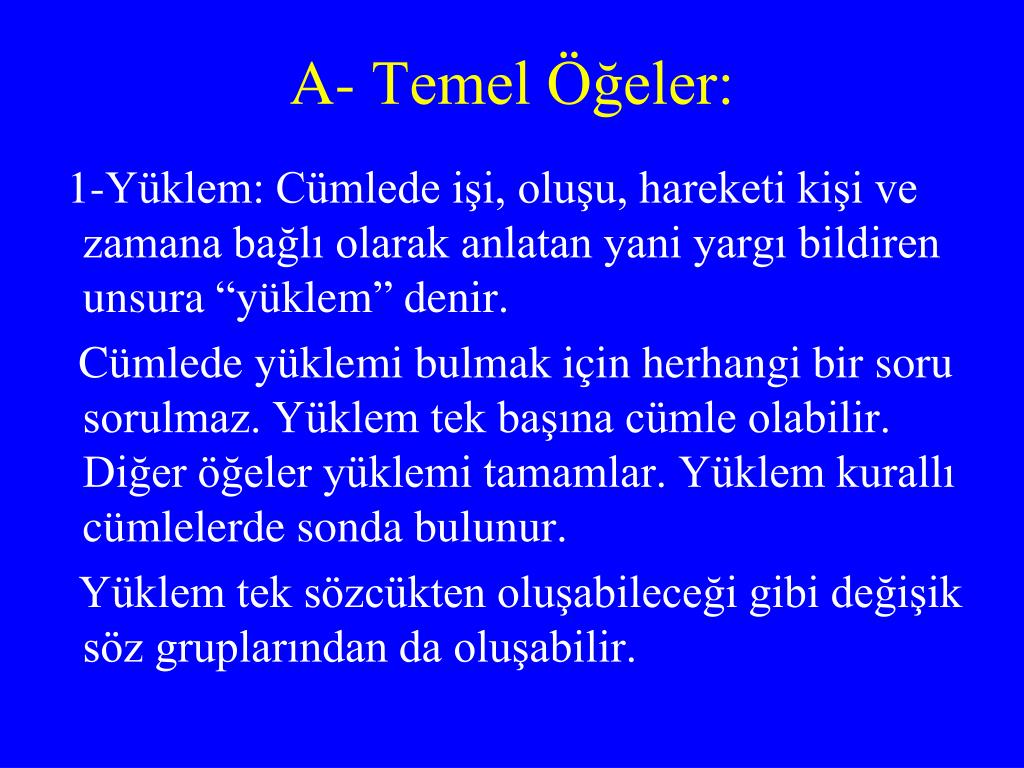 A- Temel Öğeler:

1-Yüklem: Cümlede işi, oluşu, hareketi kişi ve zamana bağlı olarak anlatan yani yargı bildiren unsura “yüklem” denir.

Cümlede yüklemi bulmak için herhangi bir soru sorulmaz. Yüklem tek başına cümle olabilir. Diğer öğeler yüklemi tamamlar. Yüklem kurallı cümlelerde sonda bulunur.

Yüklem tek sözcükten oluşabileceği gibi değişik söz gruplarından da oluşabilir.